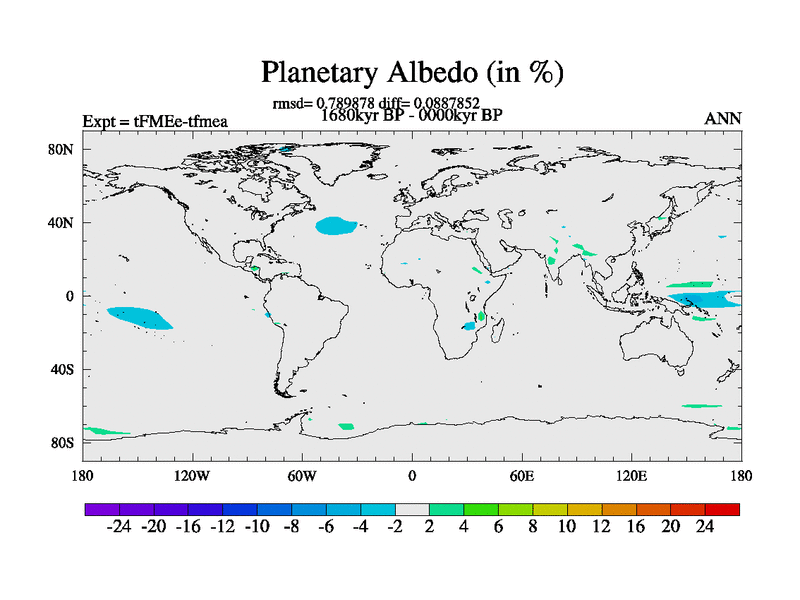 Planetary Albedo (in %)

rmsd= 0.789878 diff= 0.0887852
1680kyr BP - 0000kyr BP

Expt = tFMEe-tfmea

ANN

80N
40N
0
40S
80S

180 120W 60W 0 60E 120E 180

-24 -20 -16 -12 -10 -8 -6 -4 -2 2 4 6 8 10 12 16 20 24